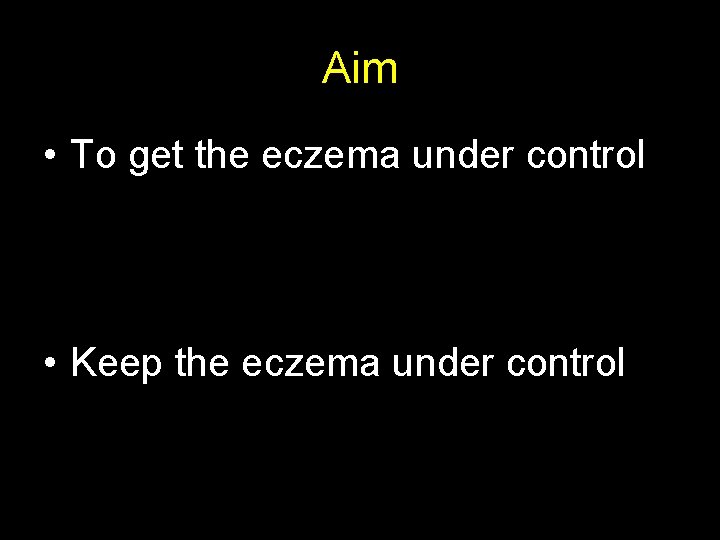 Aim

• To get the eczema under control

• Keep the eczema under control